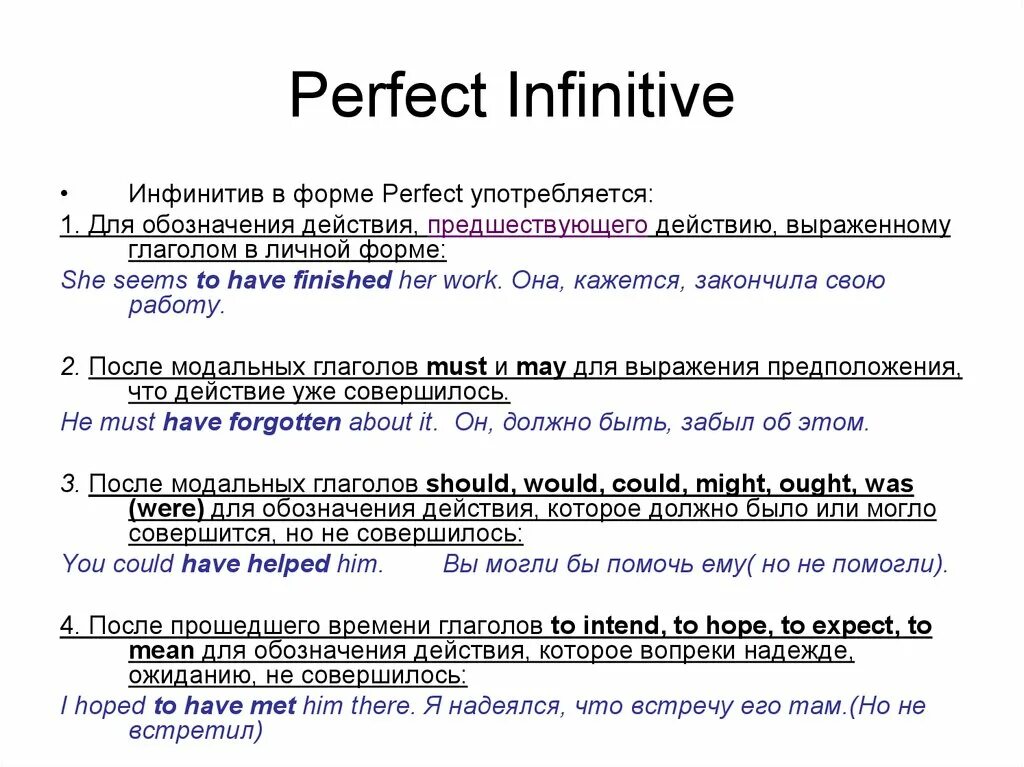 Perfect Infinitive

• Инфинитив в форме Perfect употребляется:

1. Для обозначения действия, предшествующего действию, выраженному глаголом в личной форме:

She seems to have finished her work. Она, кажется, закончила свою работу.

2. После модальных глаголов must и may для выражения предположения, что действие уже совершилось.

He must have forgotten about it. Он, должно быть, забыл об этом.

3. После модальных глаголов should, would, could, might, ought, was (were) для обозначения действия, которое должно было или могло совершится, но не совершилось:

You could have helped him. Вы могли бы помочь ему( но не помогли).

4. После прошедшего времени глаголов to intend, to hope, to expect, to mean для обозначения действия, которое вопреки надежде, ожиданию, не совершилось:

I hoped to have met him there. Я надеялся, что встречу его там.(Но не встретил)